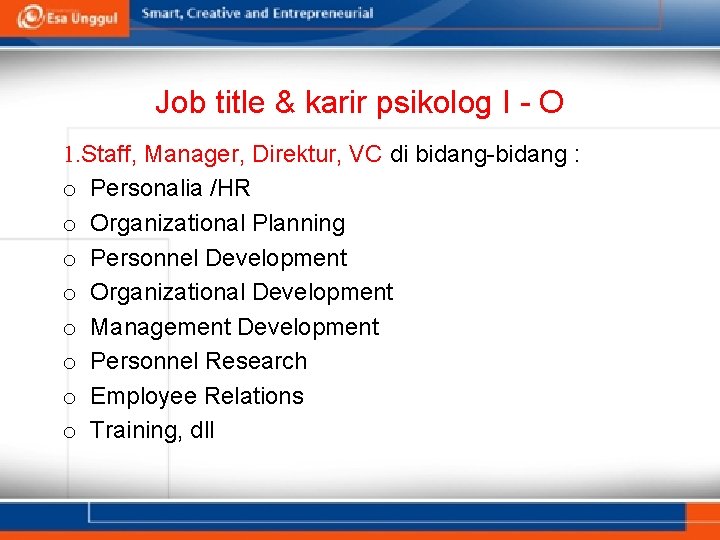 Esa Unggul

Smart, Creative and Entrepreneurial

Job title & karir psikolog I - O

1.Staff, Manager, Direktur, VC di bidang-bidang :

o Personalia /HR
o Organizational Planning
o Personnel Development
o Organizational Development
o Management Development
o Personnel Research
o Employee Relations
o Training, dll